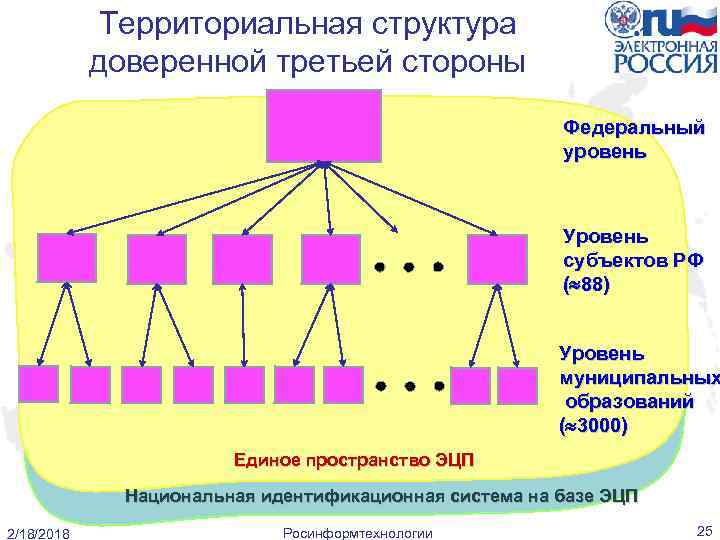 Территориальная структура доверенной третьей стороны

.ru
ЭЛЕКТРОННАЯ РОССИЯ

Федеральный уровень

Уровень субъектов РФ ($\approx$88)

Уровень муниципальных образований ($\approx$3000)

Единое пространство ЭЦП

Национальная идентификационная система на базе ЭЦП

2/18/2018

Росинформтехнологии

25